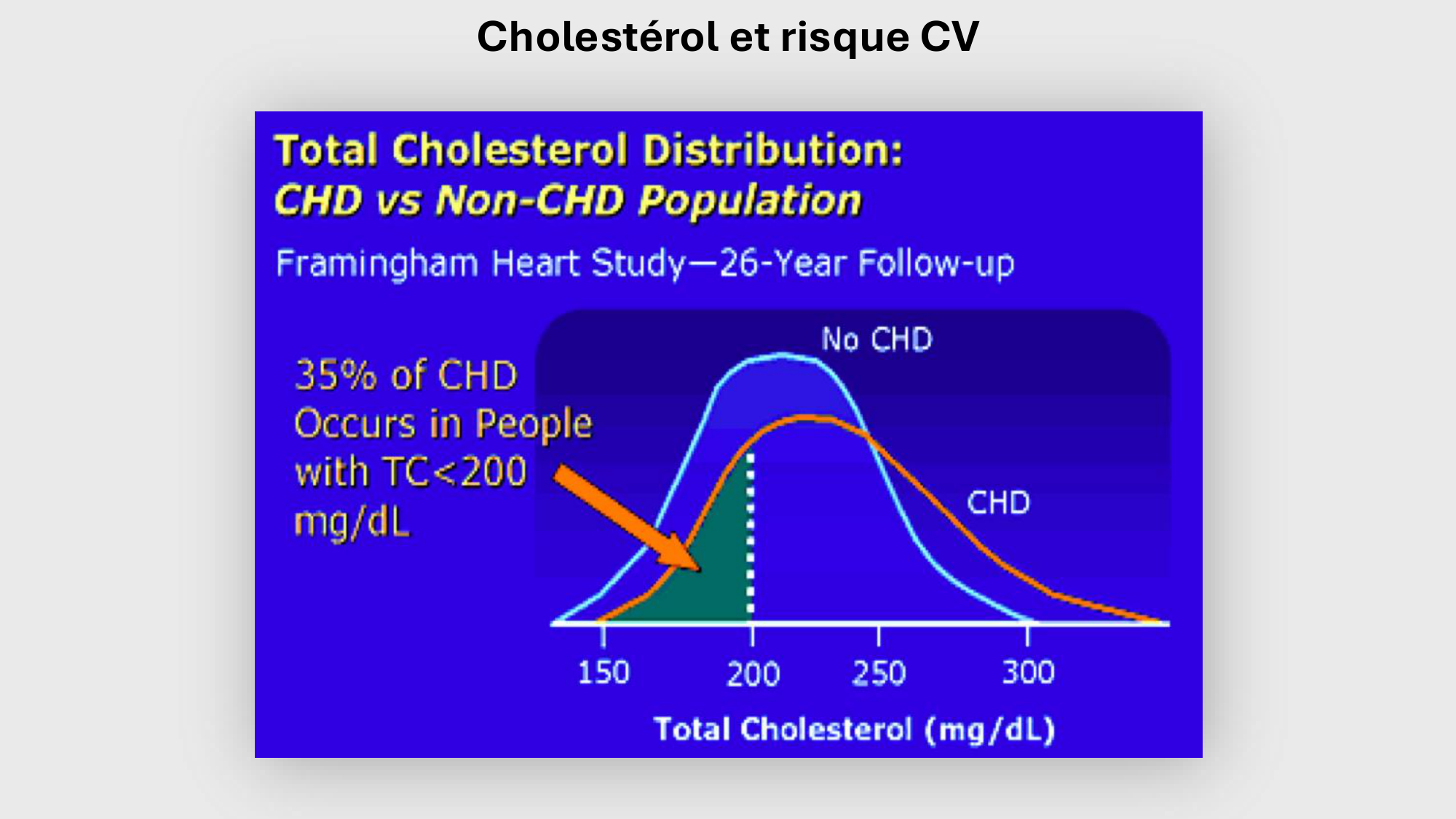 Cholestérol et risque CV

Total Cholesterol Distribution:
CHD vs Non-CHD Population

Framingham Heart Study—26-Year Follow-up

35% of CHD Occurs in People with TC<200 mg/dL

No CHD

CHD

150
200
250
300

Total Cholesterol (mg/dL)